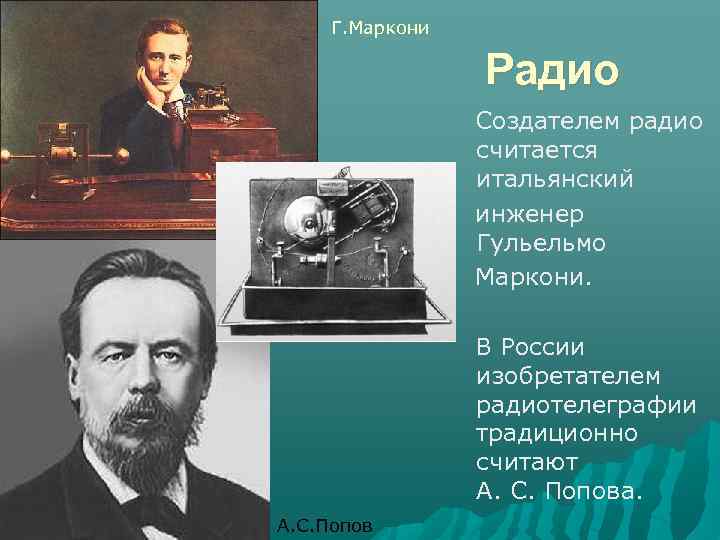 Г.Маркони

Радио

Создателем радио считается итальянский инженер Гульельмо Маркони.

В России изобретателем радиотелеграфии традиционно считают А. С. Попова.

А.С.Попов